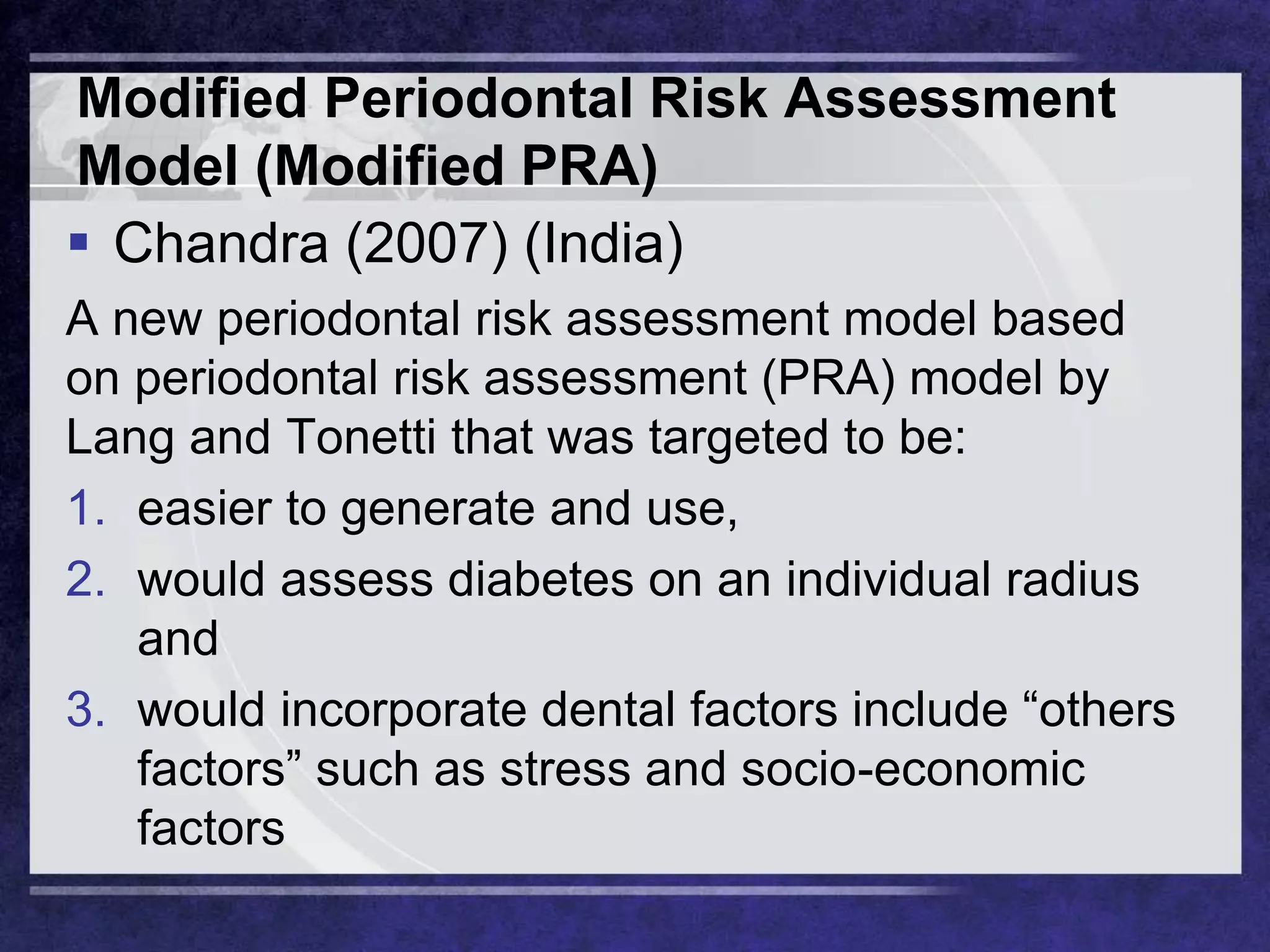 Modified Periodontal Risk Assessment Model (Modified PRA)

▪ Chandra (2007) (India)

A new periodontal risk assessment model based on periodontal risk assessment (PRA) model by Lang and Tonetti that was targeted to be:

1. easier to generate and use,
2. would assess diabetes on an individual radius and
3. would incorporate dental factors include “others factors” such as stress and socio-economic factors